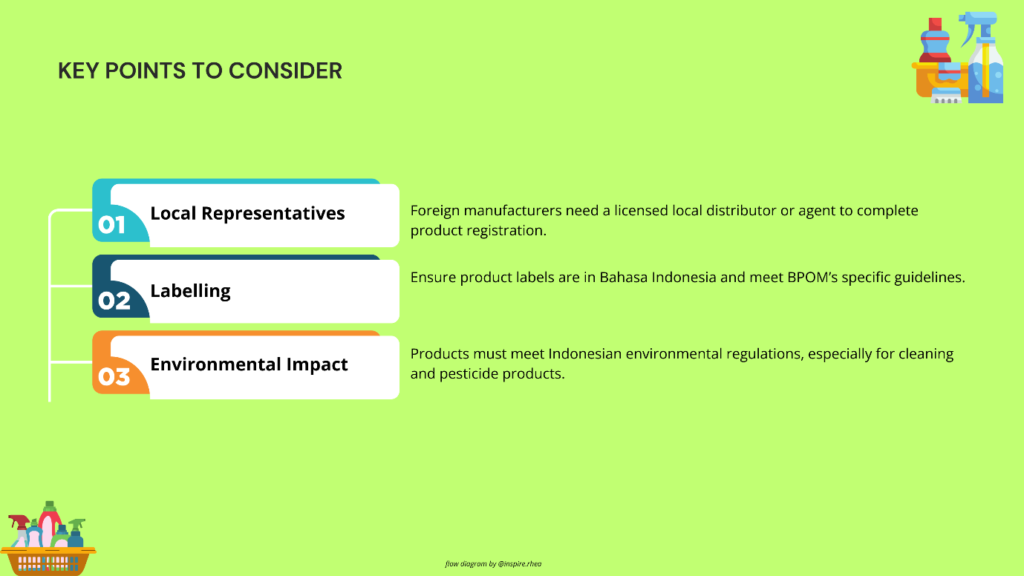 KEY POINTS TO CONSIDER

01 Local Representatives

Foreign manufacturers need a licensed local distributor or agent to complete product registration.

02 Labelling

Ensure product labels are in Bahasa Indonesia and meet BPOM's specific guidelines.

03 Environmental Impact

Products must meet Indonesian environmental regulations, especially for cleaning and pesticide products.

flow diagram by @inspire.rhea